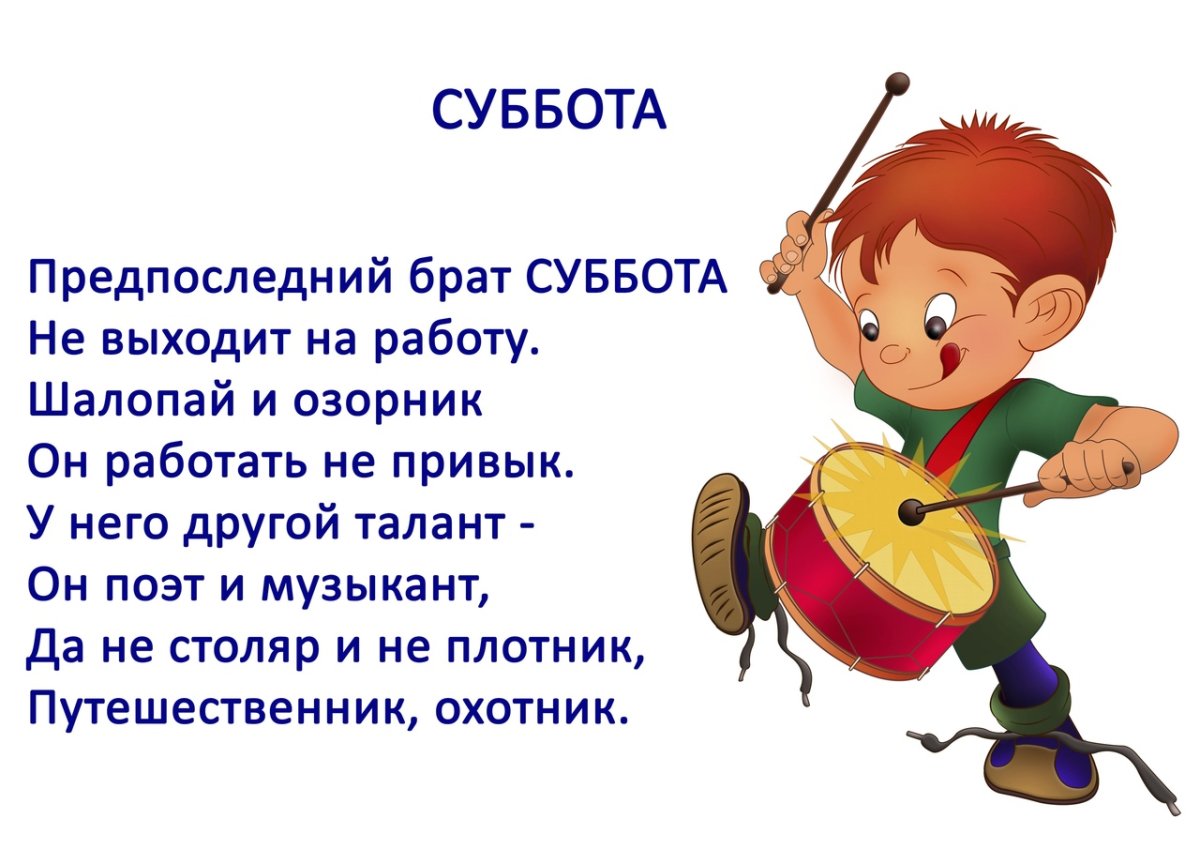 СУББОТА

Предпоследний брат СУББОТА
Не выходит на работу.
Шалопай и озорник
Он работать не привык.
У него другой талант -
Он поэт и музыкант,
Да не столяр и не плотник,
Путешественник, охотник.